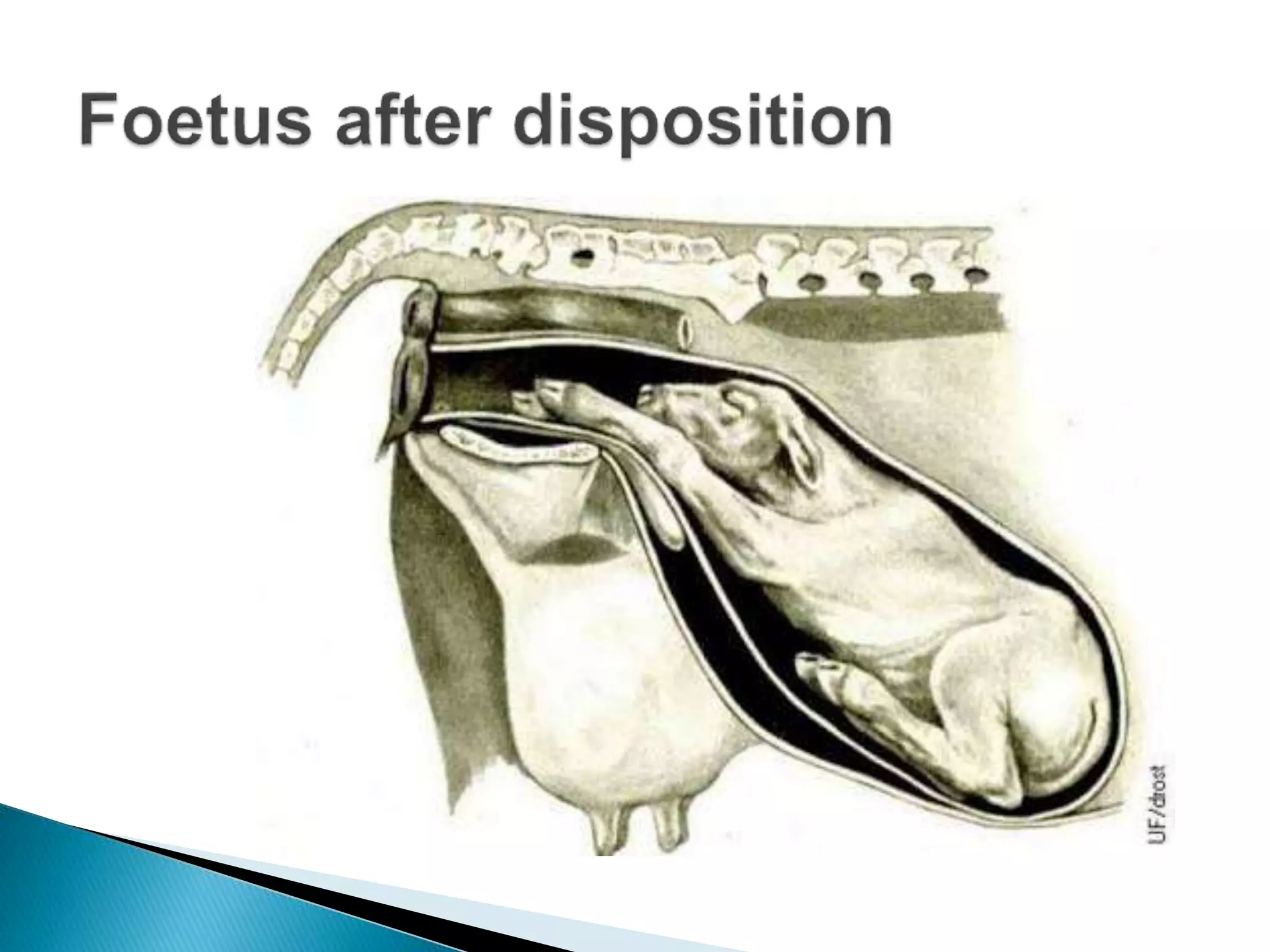 Foetus after disposition

UF/drost